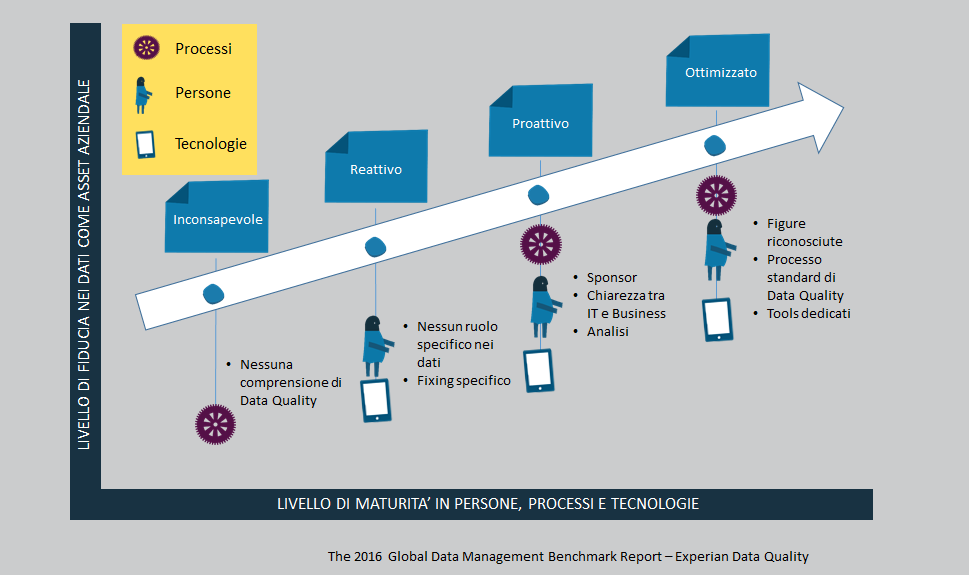 LIVELLO DI FIDUCIA NEI DATI COME ASSET AZIENDALE

Processi
Persone
Tecnologie

Inconsapevole
Reattivo
Proattivo
Ottimizzato

• Nessuna comprensione di Data Quality

• Nessun ruolo specifico nei dati
• Fixing specifico

• Sponsor
• Chiarezza tra IT e Business
• Analisi

• Figure riconosciute
• Processo standard di Data Quality
• Tools dedicati

LIVELLO DI MATURITA' IN PERSONE, PROCESSI E TECNOLOGIE

The 2016 Global Data Management Benchmark Report – Experian Data Quality